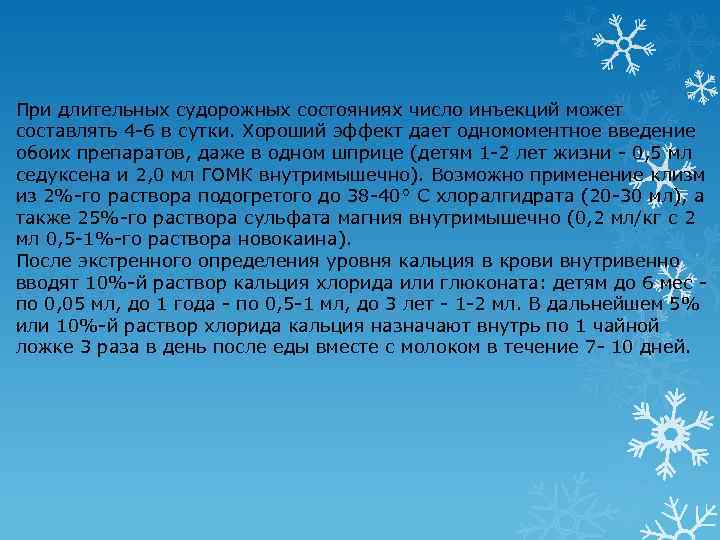 При длительных судорожных состояниях число инъекций может составлять 4-6 в сутки. Хороший эффект дает одномоментное введение обоих препаратов, даже в одном шприце (детям 1-2 лет жизни - 0,5 мл седуксена и 2,0 мл ГОМК внутримышечно). Возможно применение клизм из 2%-го раствора подогретого до 38-40° С хлоралгидрата (20-30 мл), а также 25%-го раствора сульфата магния внутримышечно (0,2 мл/кг с 2 мл 0,5-1%-го раствора новокаина).
После экстренного определения уровня кальция в крови внутривенно вводят 10%-й раствор кальция хлорида или глюконата: детям до 6 мес - по 0,05 мл, до 1 года - по 0,5-1 мл, до 3 лет - 1-2 мл. В дальнейшем 5% или 10%-й раствор хлорида кальция назначают внутрь по 1 чайной ложке 3 раза в день после еды вместе с молоком в течение 7- 10 дней.